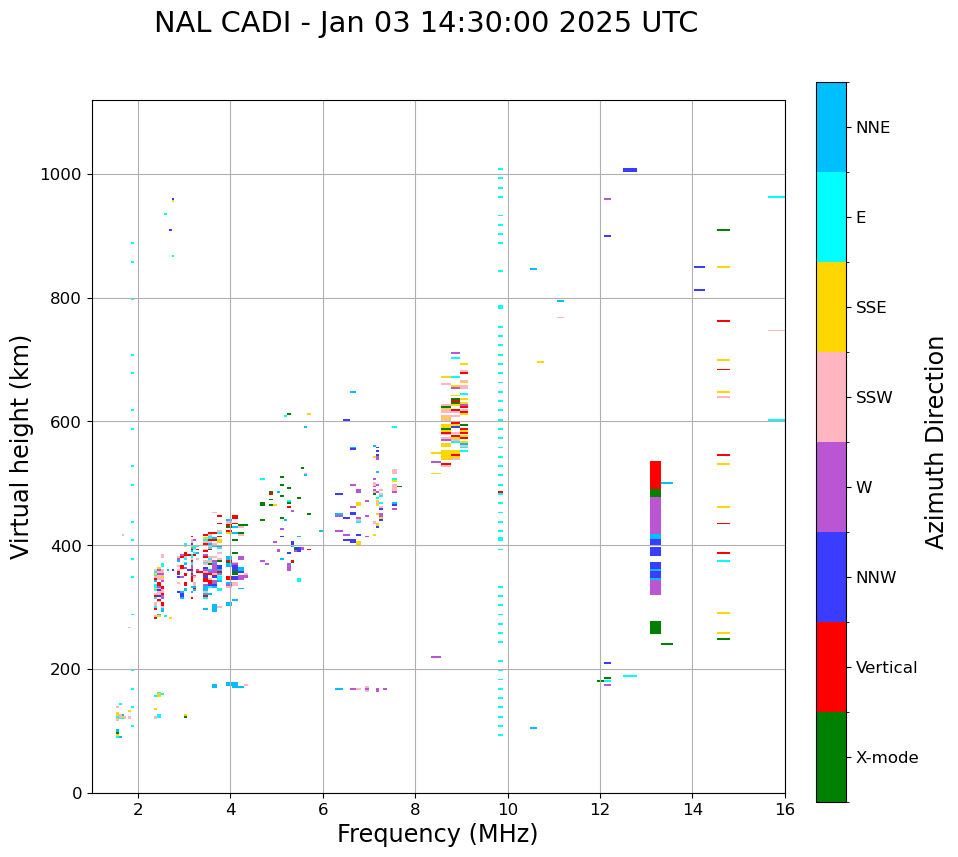 NAL CADI - Jan 03 14:30:00 2025 UTC

Virtual height (km)

1000
800
600
400
200
0

2
4
6
8
10
12
14
16

Frequency (MHz)

NNE
E
SSE
SSW
W
NNW
Vertical
X-mode

Azimuth Direction